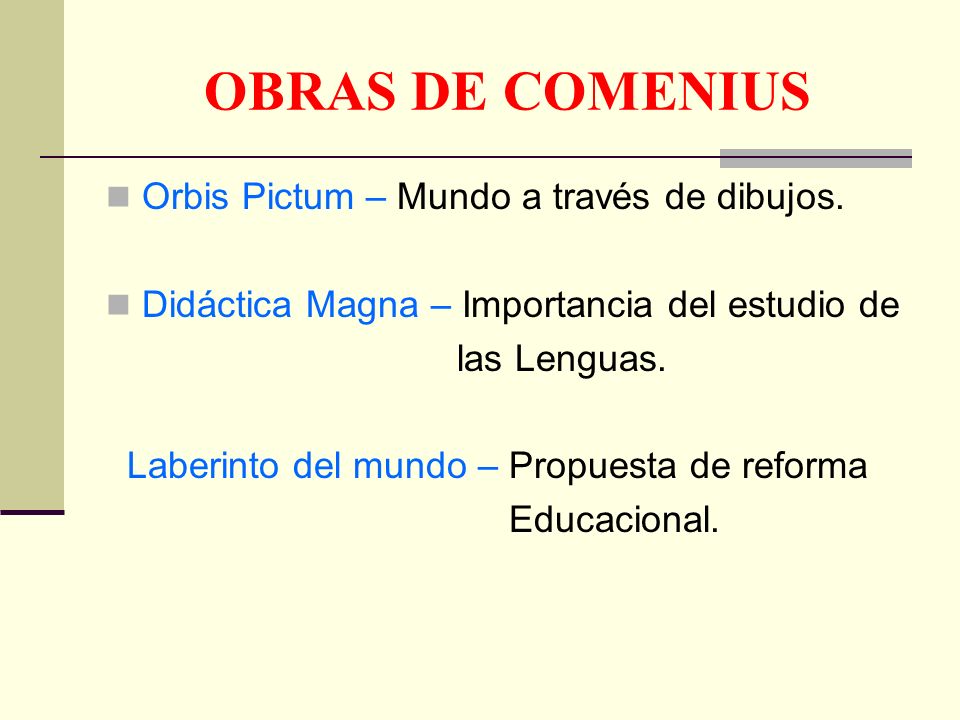 OBRAS DE COMENIUS

Orbis Pictum – Mundo a través de dibujos.

Didáctica Magna – Importancia del estudio de las Lenguas.

Laberinto del mundo – Propuesta de reforma Educacional.